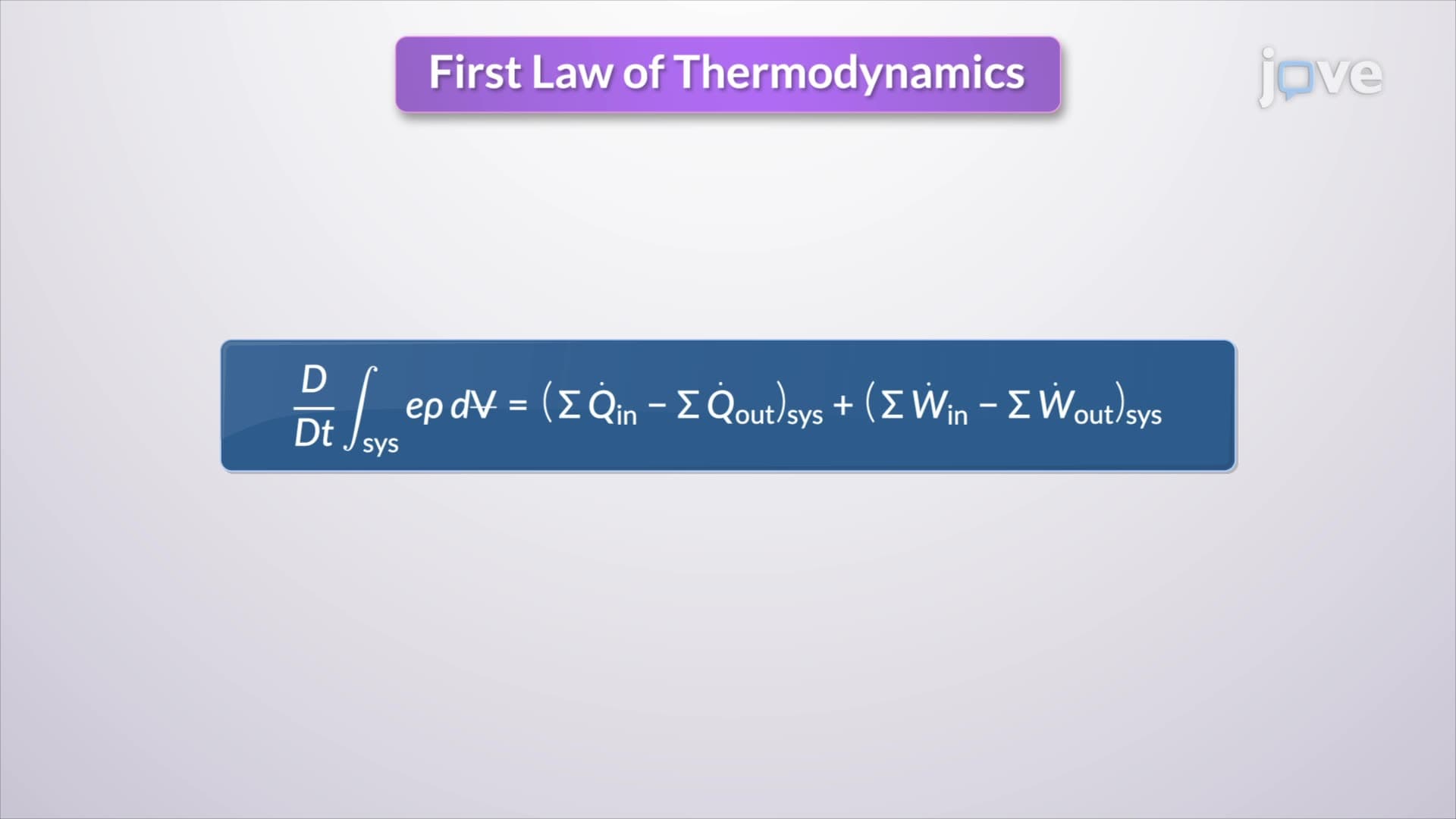 First Law of Thermodynamics

jove

$\frac{D}{Dt}\int_{sys} e\rho \, d\forall = \left(\Sigma \dot{Q}_{in} - \Sigma \dot{Q}_{out}\right)_{sys} + \left(\Sigma \dot{W}_{in} - \Sigma \dot{W}_{out}\right)_{sys}$